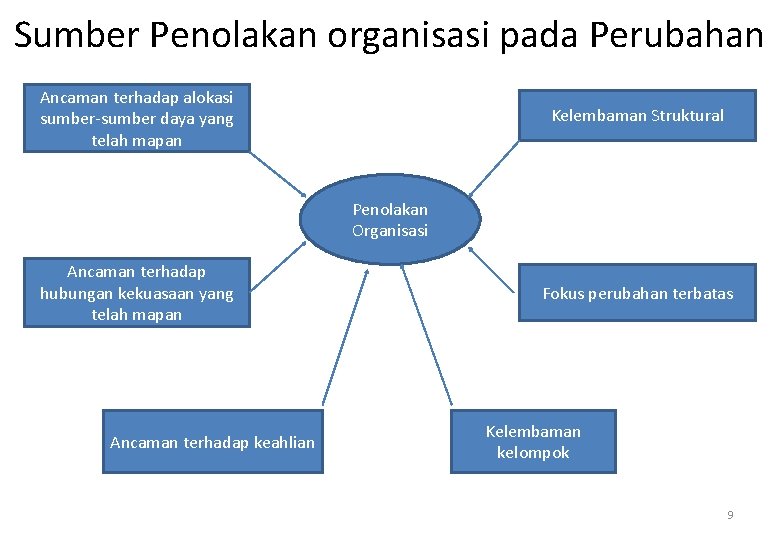 Sumber Penolakan organisasi pada Perubahan

Ancaman terhadap alokasi sumber-sumber daya yang telah mapan

Kelembaman Struktural

Penolakan Organisasi

Ancaman terhadap hubungan kekuasaan yang telah mapan

Fokus perubahan terbatas

Ancaman terhadap keahlian

Kelembaman kelompok

9